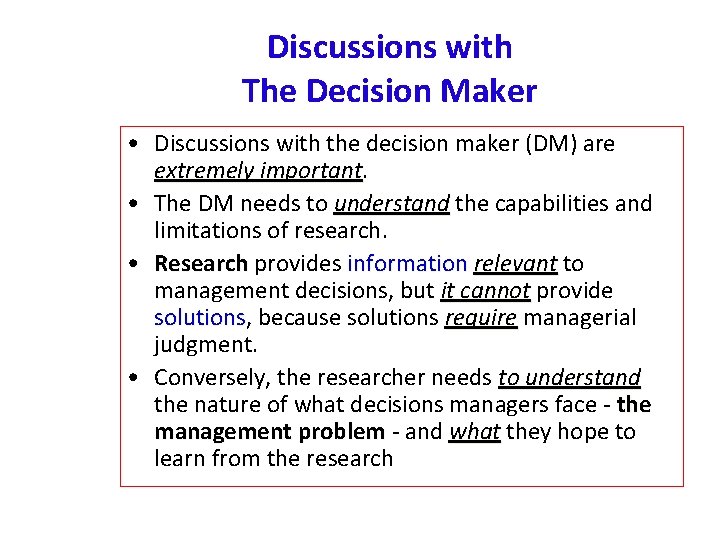 Discussions with
The Decision Maker

• Discussions with the decision maker (DM) are extremely important.
• The DM needs to understand the capabilities and limitations of research.
• Research provides information relevant to management decisions, but it cannot provide solutions, because solutions require managerial judgment.
• Conversely, the researcher needs to understand the nature of what decisions managers face - the management problem - and what they hope to learn from the research